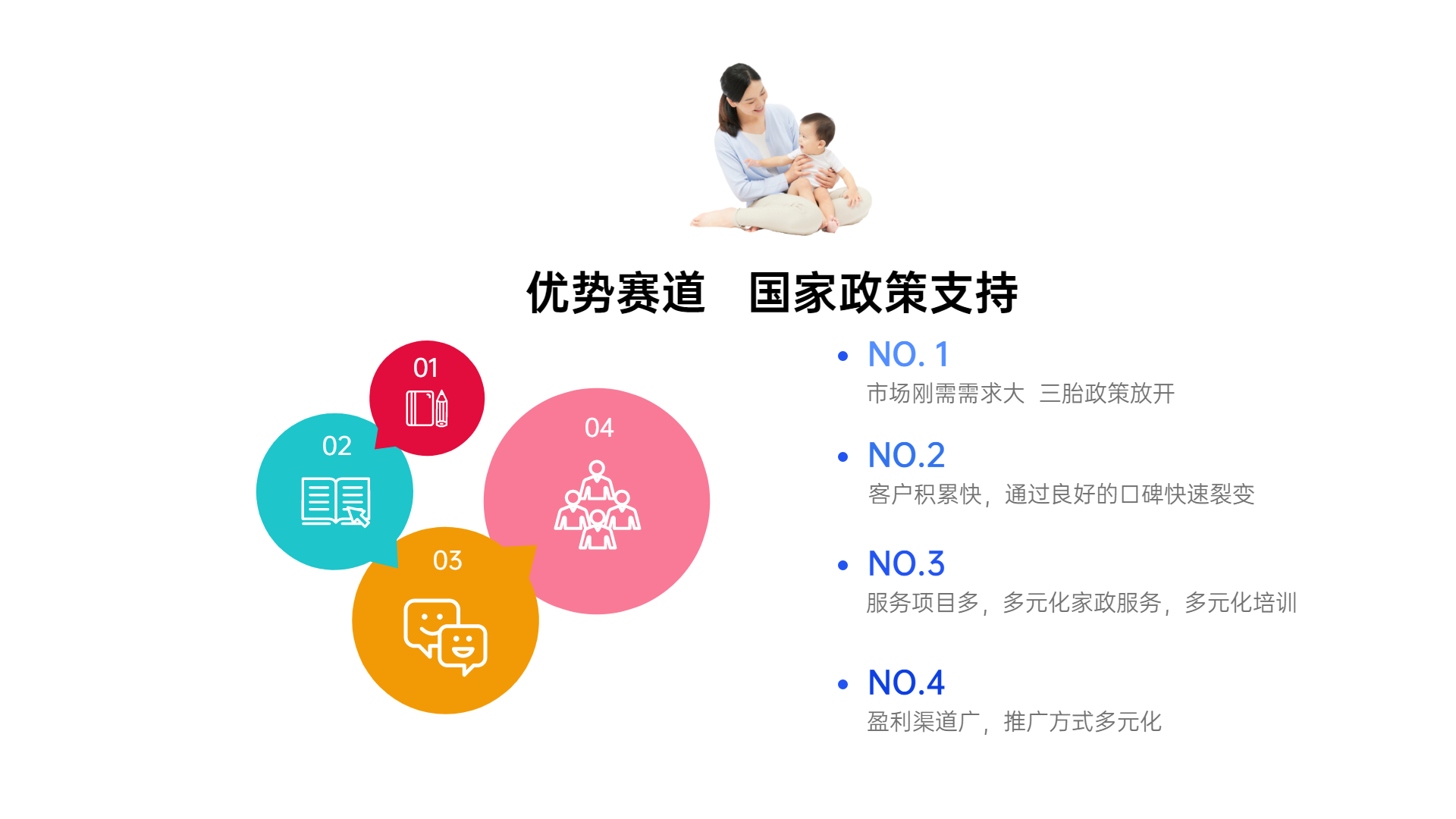 优势赛道　国家政策支持

01

02

03

04

• NO. 1
市场刚需需求大 三胎政策放开

• NO.2
客户积累快，通过良好的口碑快速裂变

• NO.3
服务项目多，多元化家政服务，多元化培训

• NO.4
盈利渠道广，推广方式多元化